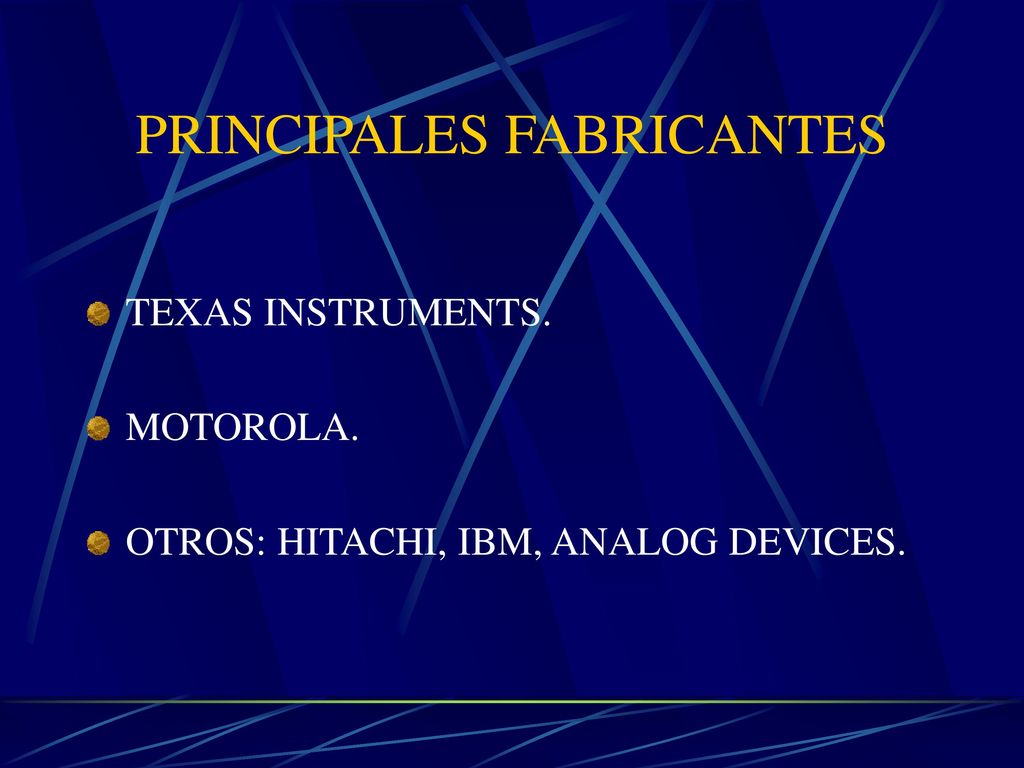 PRINCIPALES FABRICANTES

TEXAS INSTRUMENTS.

MOTOROLA.

OTROS: HITACHI, IBM, ANALOG DEVICES.